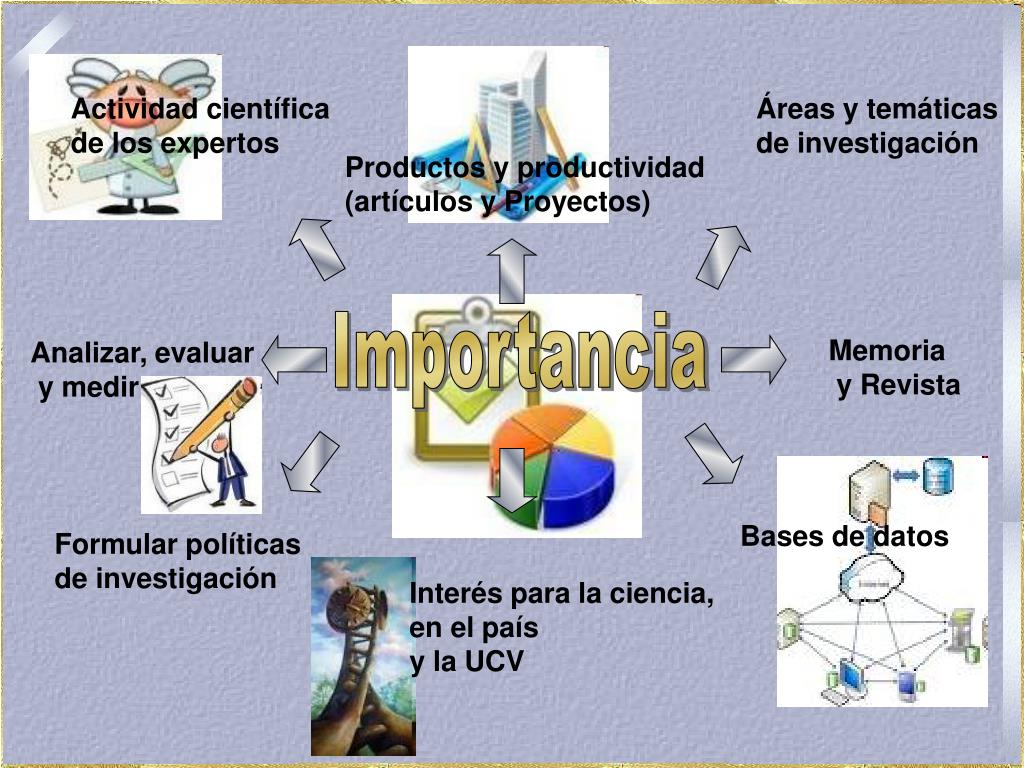 Actividad científica de los expertos

Productos y productividad (artículos y Proyectos)

Áreas y temáticas de investigación

Analizar, evaluar y medir

Importancia

Memoria y Revista

Formular políticas de investigación

Interés para la ciencia, en el país y la UCV

Bases de datos